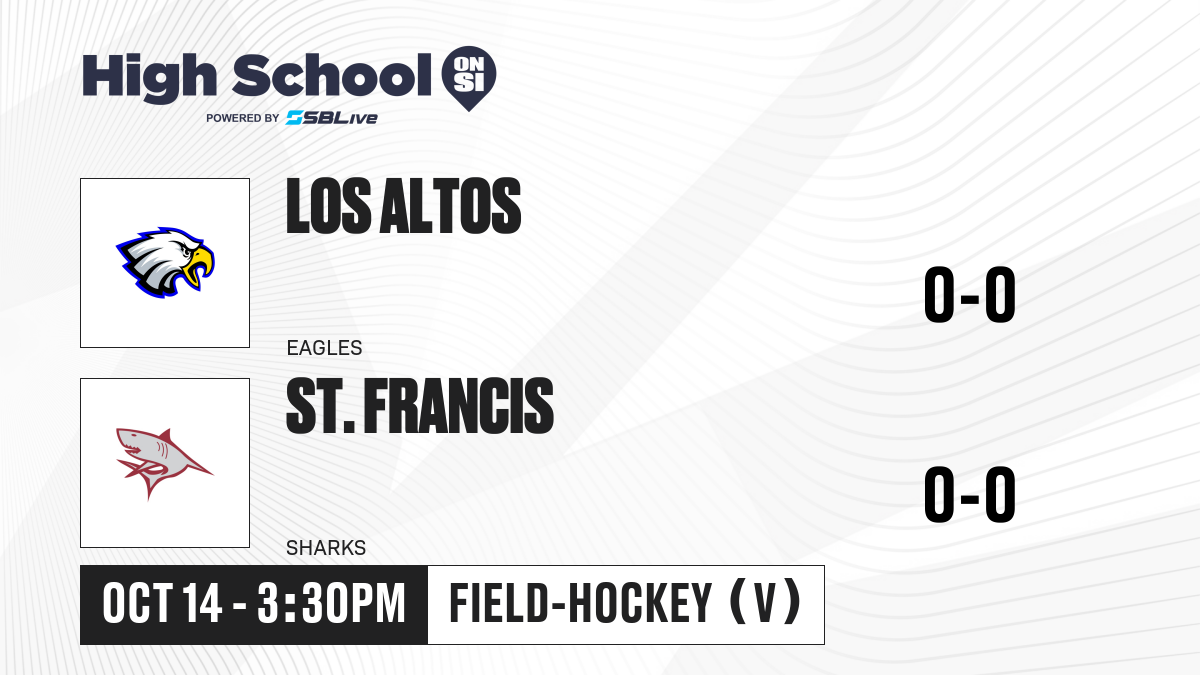 High School ON SI
POWERED BY SBLive

LOS ALTOS
EAGLES
0-0

ST. FRANCIS
SHARKS
0-0

OCT 14 - 3:30PM
FIELD-HOCKEY (V)